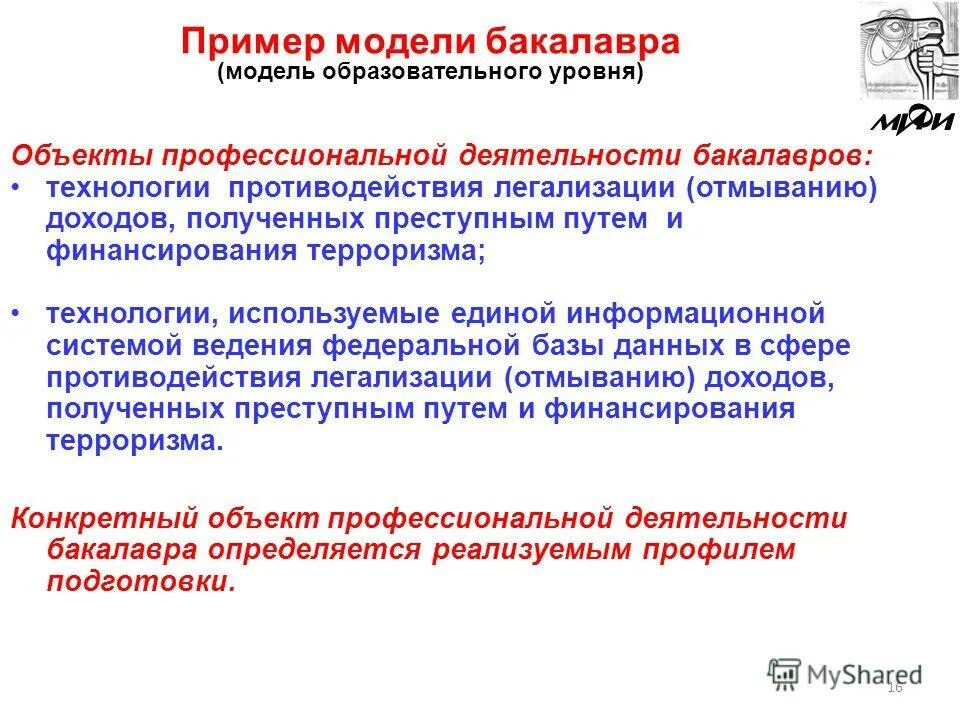 Пример модели бакалавра
(модель образовательного уровня)

МИФИ

Объекты профессиональной деятельности бакалавров:

• технологии противодействия легализации (отмыванию) доходов, полученных преступным путем и финансирования терроризма;

• технологии, используемые единой информационной системой ведения федеральной базы данных в сфере противодействия легализации (отмыванию) доходов, полученных преступным путем и финансирования терроризма.

Конкретный объект профессиональной деятельности бакалавра определяется реализуемым профилем подготовки.

MyShared
16